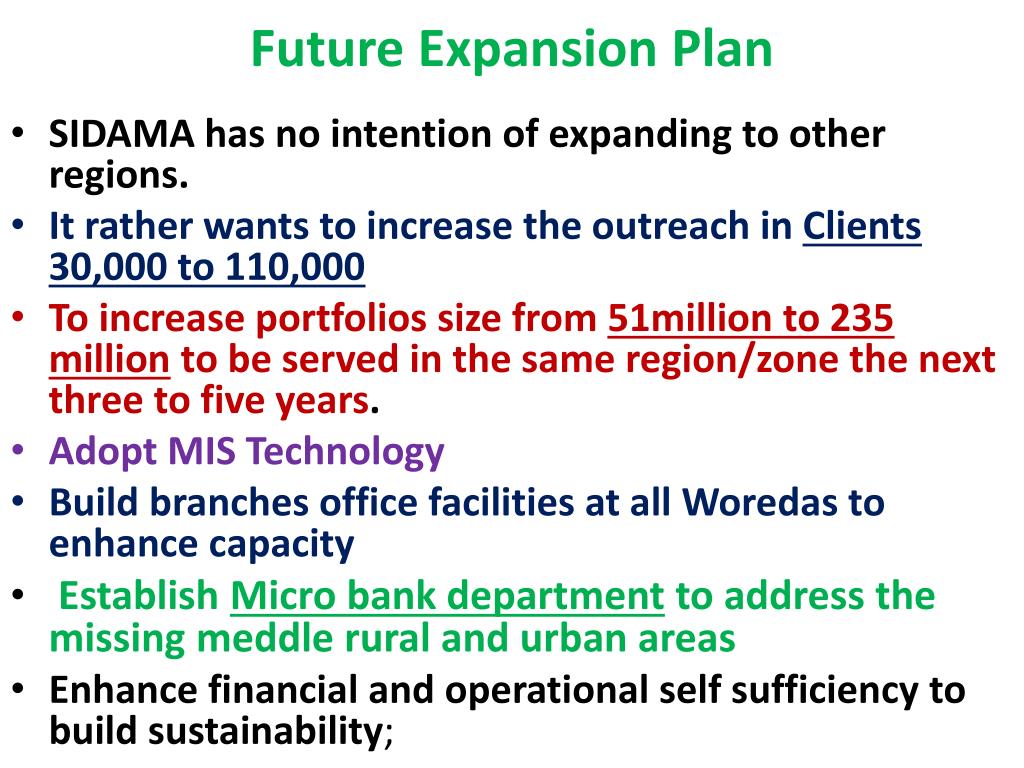 Future Expansion Plan

• SIDAMA has no intention of expanding to other regions.
• It rather wants to increase the outreach in Clients 30,000 to 110,000
• To increase portfolios size from 51million to 235 million to be served in the same region/zone the next three to five years.
• Adopt MIS Technology
• Build branches office facilities at all Woredas to enhance capacity
• Establish Micro bank department to address the missing meddle rural and urban areas
• Enhance financial and operational self sufficiency to build sustainability;